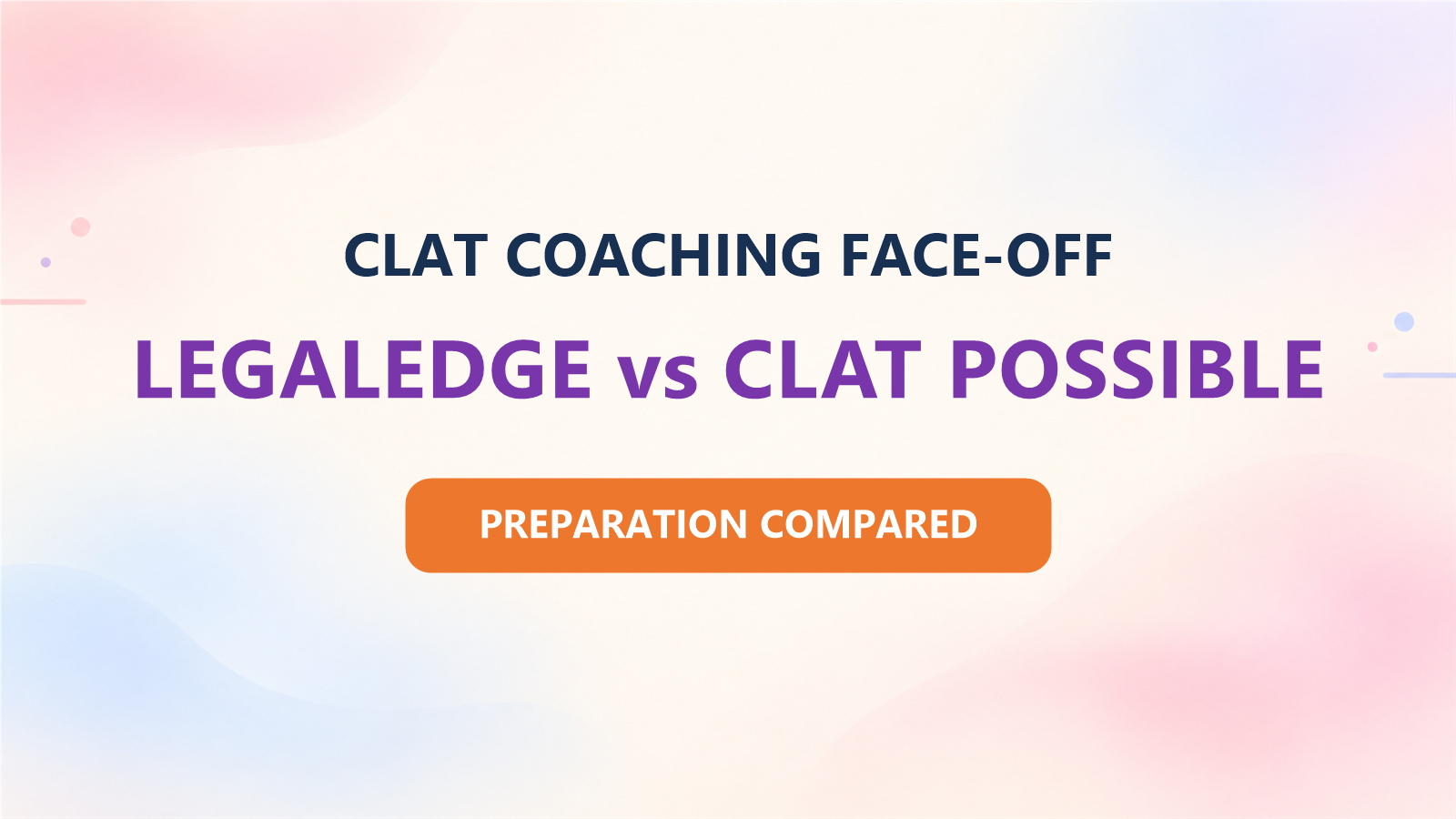 CLAT COACHING FACE-OFF

LEGALEDGE vs CLAT POSSIBLE

PREPARATION COMPARED